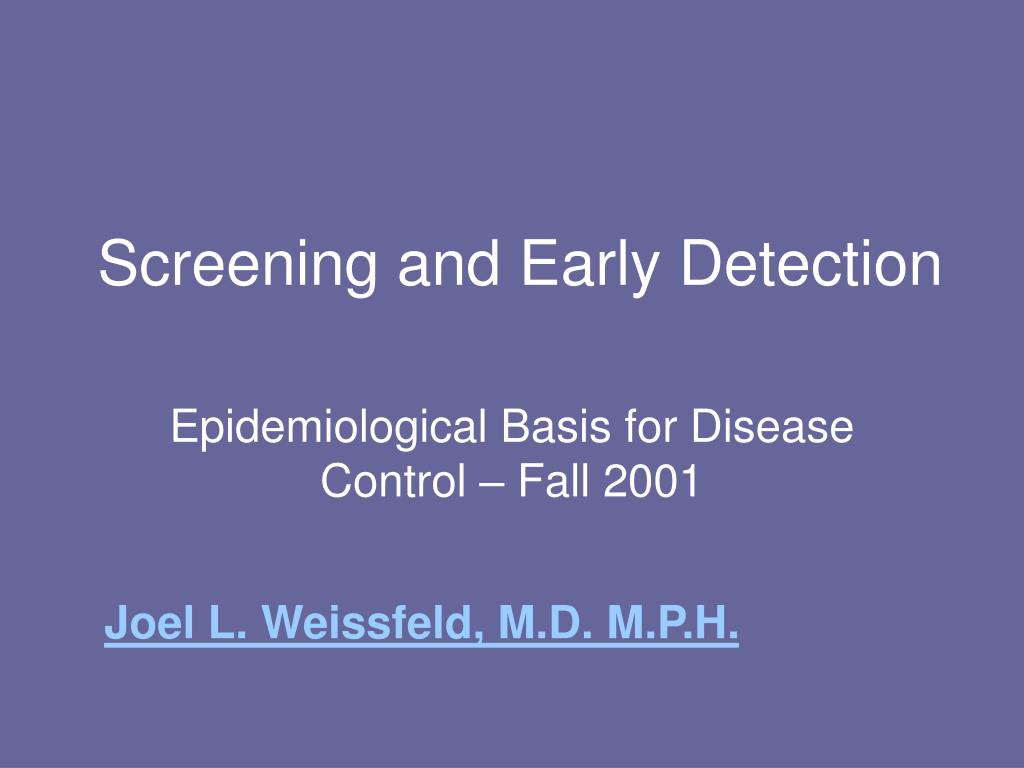 Screening and Early Detection

Epidemiological Basis for Disease Control – Fall 2001

Joel L. Weissfeld, M.D. M.P.H.